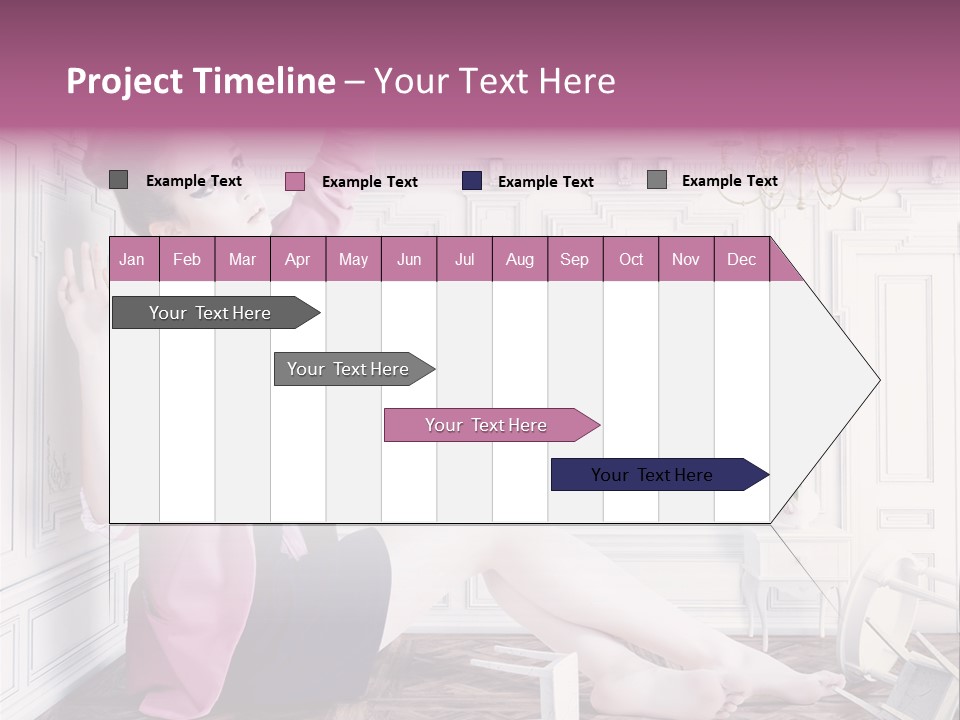 Project Timeline – Your Text Here

Example Text
Example Text
Example Text
Example Text

| Jan | Feb | Mar | Apr | May | Jun | Jul | Aug | Sep | Oct | Nov | Dec |
|---|---|---|---|---|---|---|---|---|---|---|---|

Your Text Here
Your Text Here
Your Text Here
Your Text Here